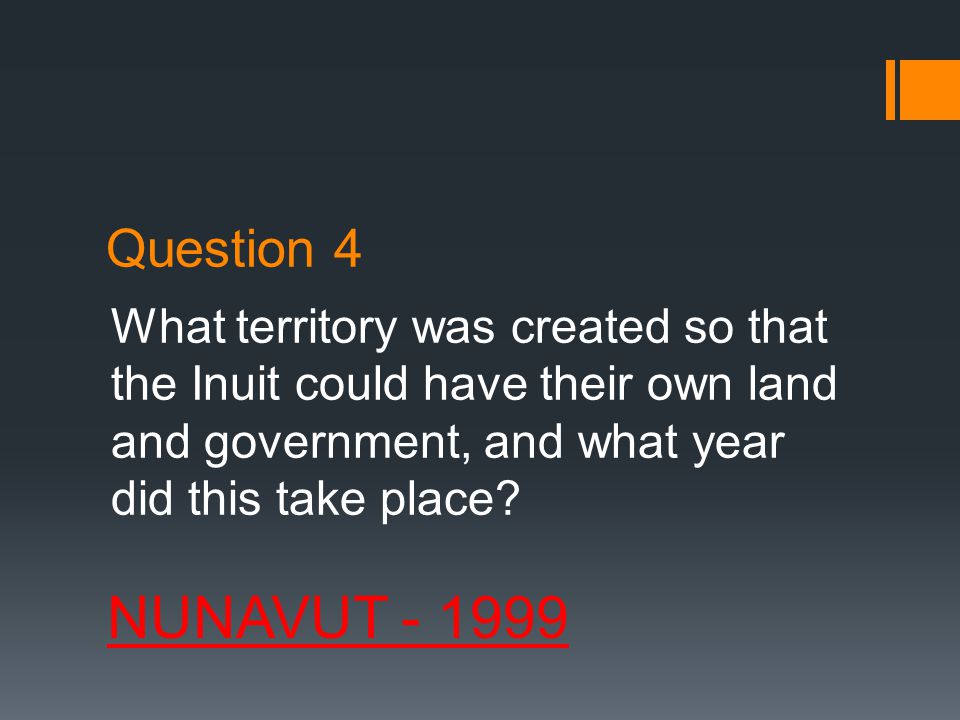 Question 4

What territory was created so that the Inuit could have their own land and government, and what year did this take place?

NUNAVUT - 1999